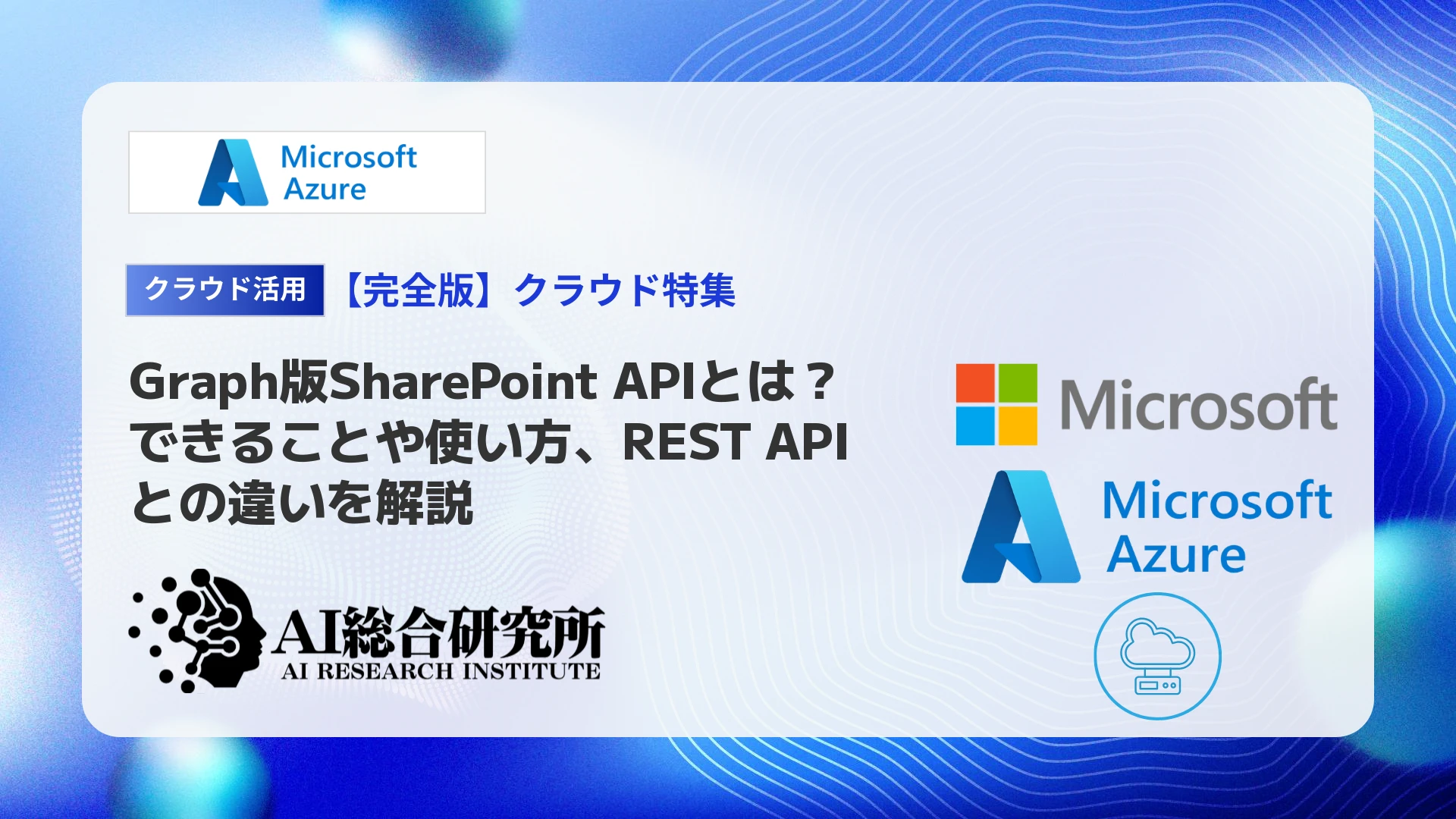 Microsoft Azure

クラウド活用 【完全版】クラウド特集

Graph版SharePoint APIとは？できることや使い方、REST APIとの違いを解説

AI総合研究所
AI RESEARCH INSTITUTE

Microsoft

Microsoft Azure